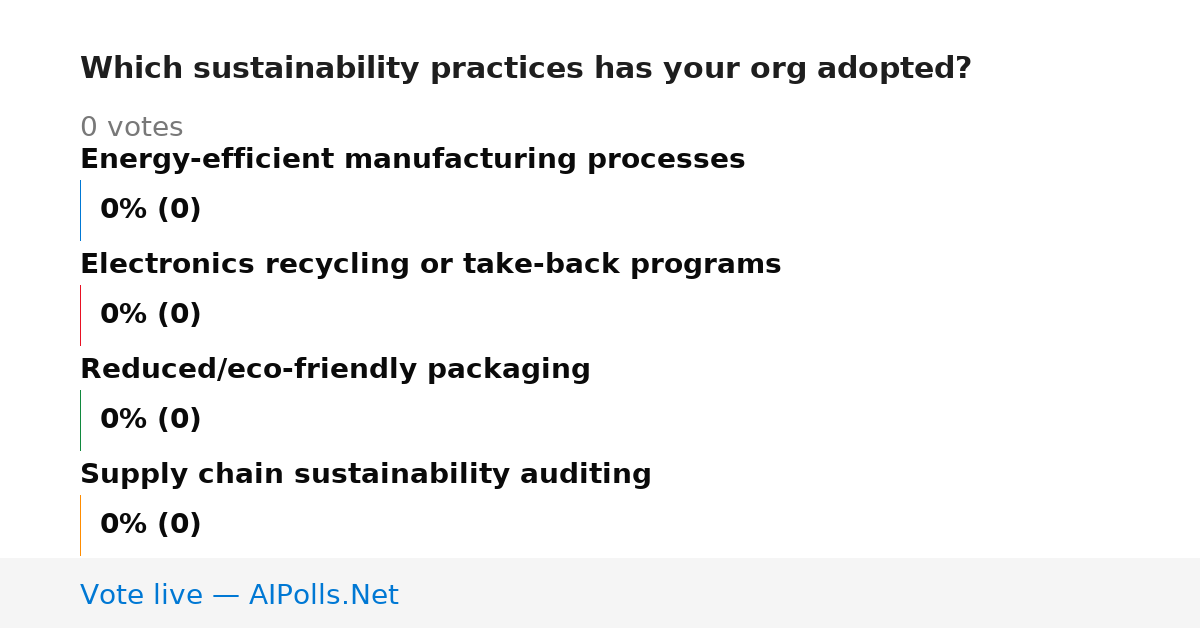 Which sustainability practices has your org adopted?

0 votes

Energy-efficient manufacturing processes

0% (0)

Electronics recycling or take-back programs

0% (0)

Reduced/eco-friendly packaging

0% (0)

Supply chain sustainability auditing

0% (0)

Vote live — AIPolls.Net